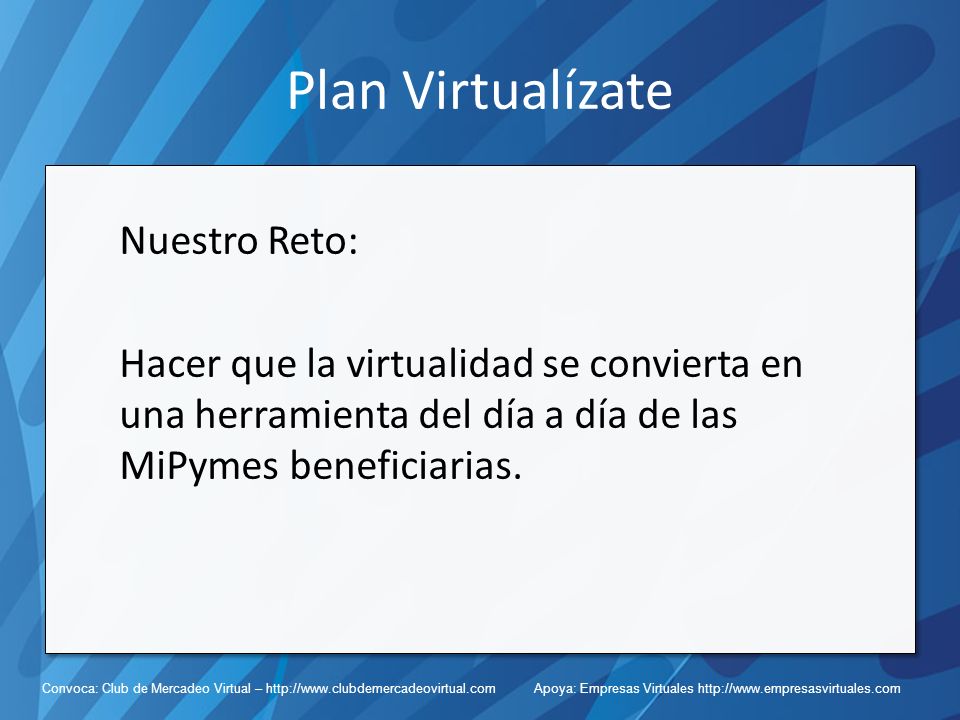 Plan Virtualízate

Nuestro Reto:

Hacer que la virtualidad se convierta en una herramienta del día a día de las MiPymes beneficiarias.

Convoca: Club de Mercadeo Virtual – http://www.clubdemercadeovirtual.com Apoya: Empresas Virtuales http://www.empresasvirtuales.com